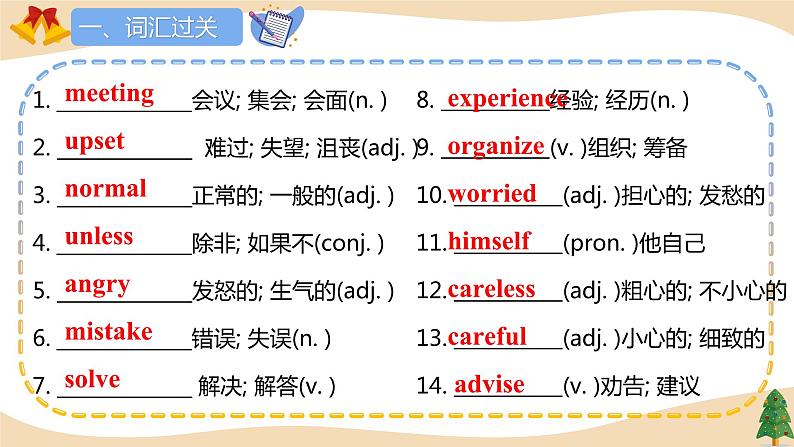 一、词汇过关

1. meeting 会议; 集会; 会面(n. )

2. upset 难过; 失望; 沮丧(adj. )

3. normal 正常的; 一般的(adj. )

4. unless 除非; 如果不(conj. )

5. angry 发怒的; 生气的(adj. )

6. mistake 错误; 失误(n. )

7. solve 解决; 解答(v. )

8. experience 经验; 经历(n. )

9. organize (v. )组织; 筹备

10. worried (adj. )担心的; 发愁的

11. himself (pron. )他自己

12. careless (adj. )粗心的; 不小心的

13. careful (adj. )小心的; 细致的

14. advise (v. )劝告; 建议